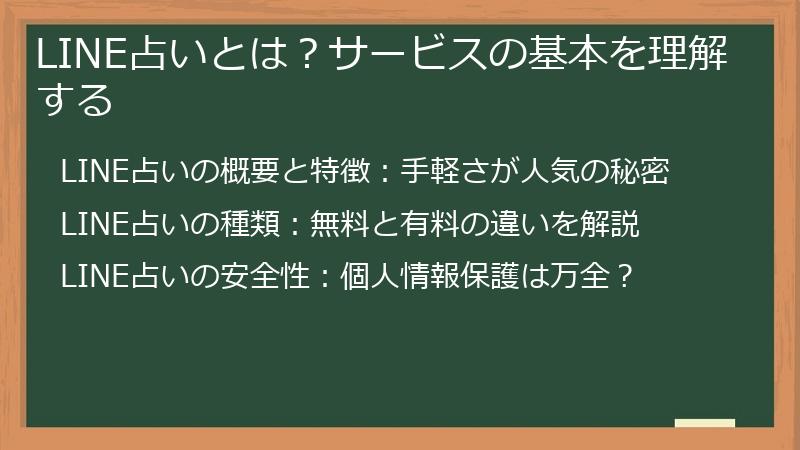 LINE占いとは？サービスの基本を理解する

LINE占いの概要と特徴：手軽さが人気の秘密

LINE占いの種類：無料と有料の違いを解説

LINE占いの安全性：個人情報保護は万全？